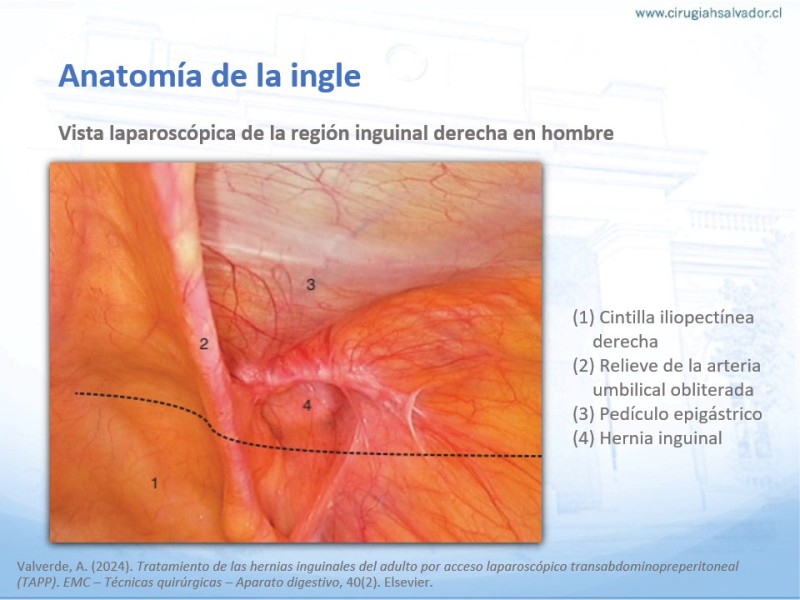 www.cirugiahsalvador.cl

Anatomía de la ingle

Vista laparoscópica de la región inguinal derecha en hombre

3
2
4
1

(1) Cintilla iliopectínea derecha
(2) Relieve de la arteria umbilical obliterada
(3) Pedículo epigástrico
(4) Hernia inguinal

Valverde, A. (2024). Tratamiento de las hernias inguinales del adulto por acceso laparoscópico transabdominopreperitoneal (TAPP). EMC – Técnicas quirúrgicas – Aparato digestivo, 40(2). Elsevier.